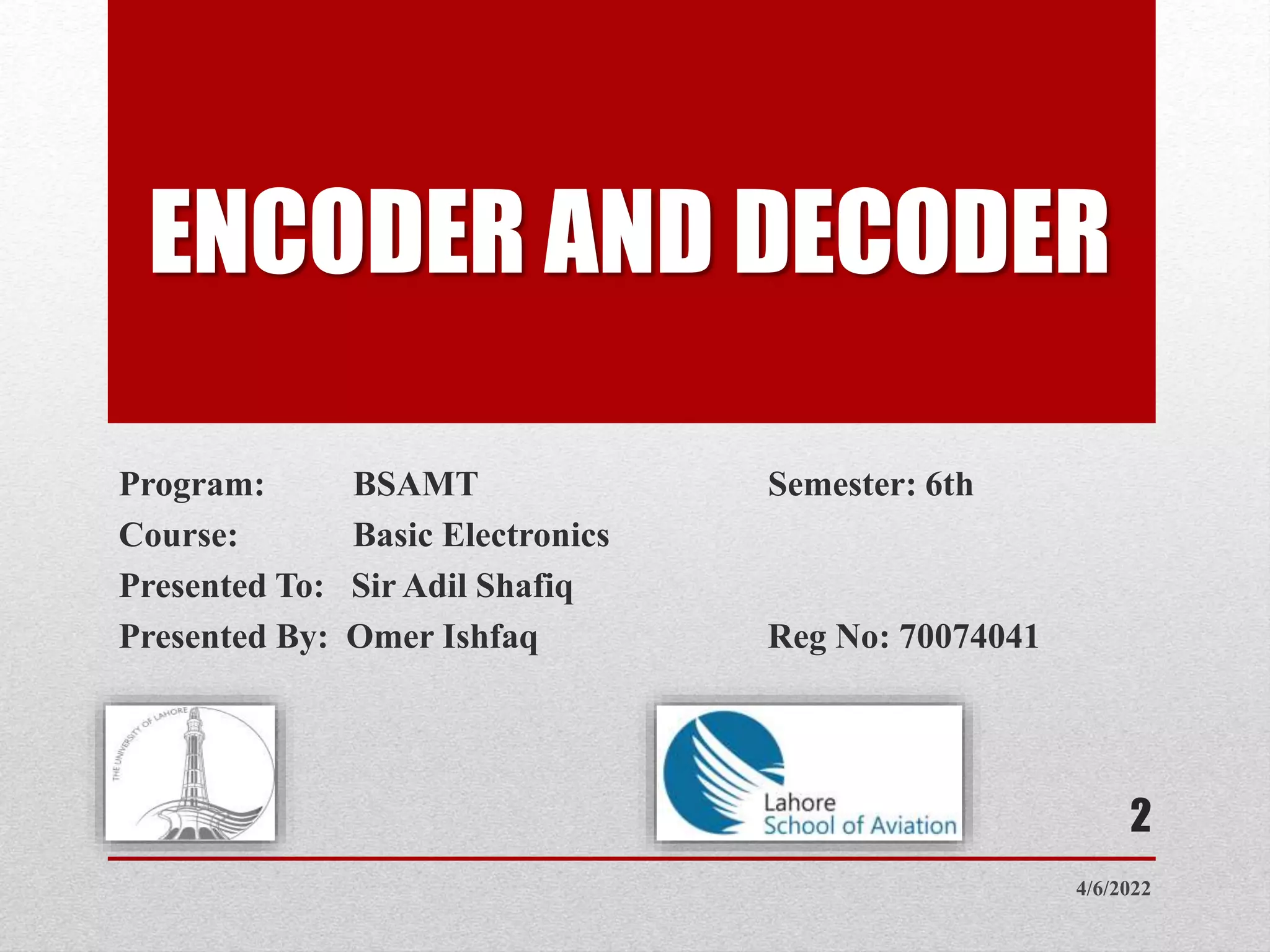 ENCODER AND DECODER

Program: BSAMT

Semester: 6th

Course: Basic Electronics

Presented To: Sir Adil Shafiq

Presented By: Omer Ishfaq

Reg No: 70074041

THE UNIVERSITY OF LAHORE

Lahore
School of Aviation

2

4/6/2022